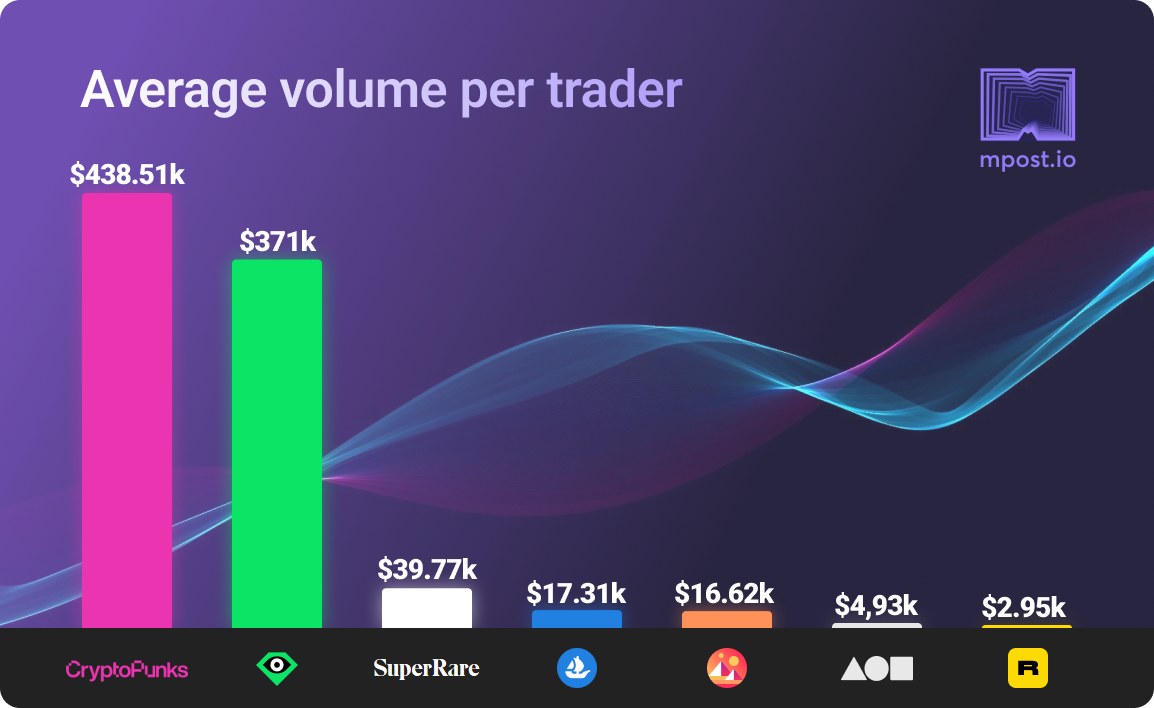 Average volume per trader

mpost.io

$438.51k

$371k

$39.77k

$17.31k

$16.62k

$4,93k

$2.95k

CryptoPunks

SuperRare

R